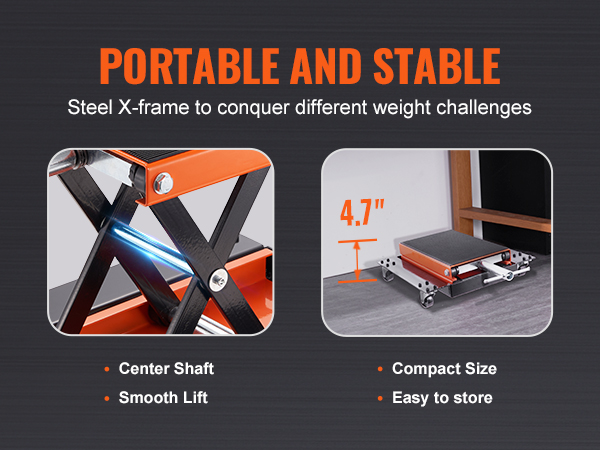 PORTABLE AND STABLE

Steel X-frame to conquer different weight challenges

4.7"

• Center Shaft
• Smooth Lift

• Compact Size
• Easy to store